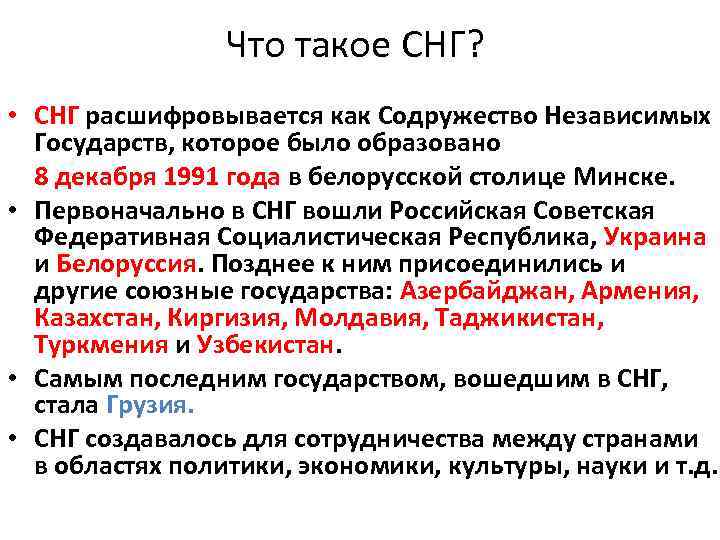 Что такое СНГ?

• СНГ расшифровывается как Содружество Независимых Государств, которое было образовано

8 декабря 1991 года в белорусской столице Минске.

• Первоначально в СНГ вошли Российская Советская Федеративная Социалистическая Республика, Украина и Белоруссия. Позднее к ним присоединились и другие союзные государства: Азербайджан, Армения, Казахстан, Киргизия, Молдавия, Таджикистан, Туркмения и Узбекистан.

• Самым последним государством, вошедшим в СНГ, стала Грузия.

• СНГ создавалось для сотрудничества между странами в областях политики, экономики, культуры, науки и т.д.